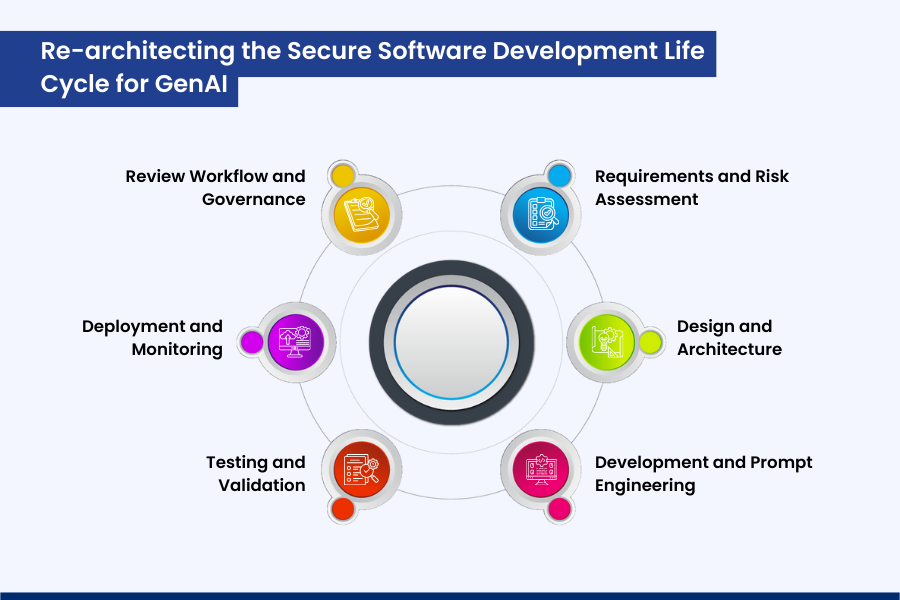 Re-architecting the Secure Software Development Life Cycle for GenAI

Review Workflow and Governance

Requirements and Risk Assessment

Deployment and Monitoring

Design and Architecture

Testing and Validation

Development and Prompt Engineering